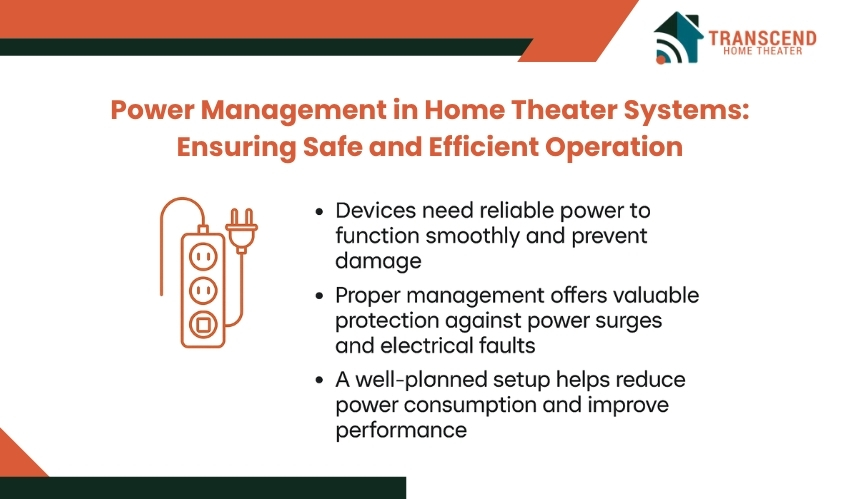 TRANSCEND
HOME THEATER

Power Management in Home Theater Systems: Ensuring Safe and Efficient Operation

• Devices need reliable power to function smoothly and prevent damage

• Proper management offers valuable protection against power surges and electrical faults

• A well-planned setup helps reduce power consumption and improve performance